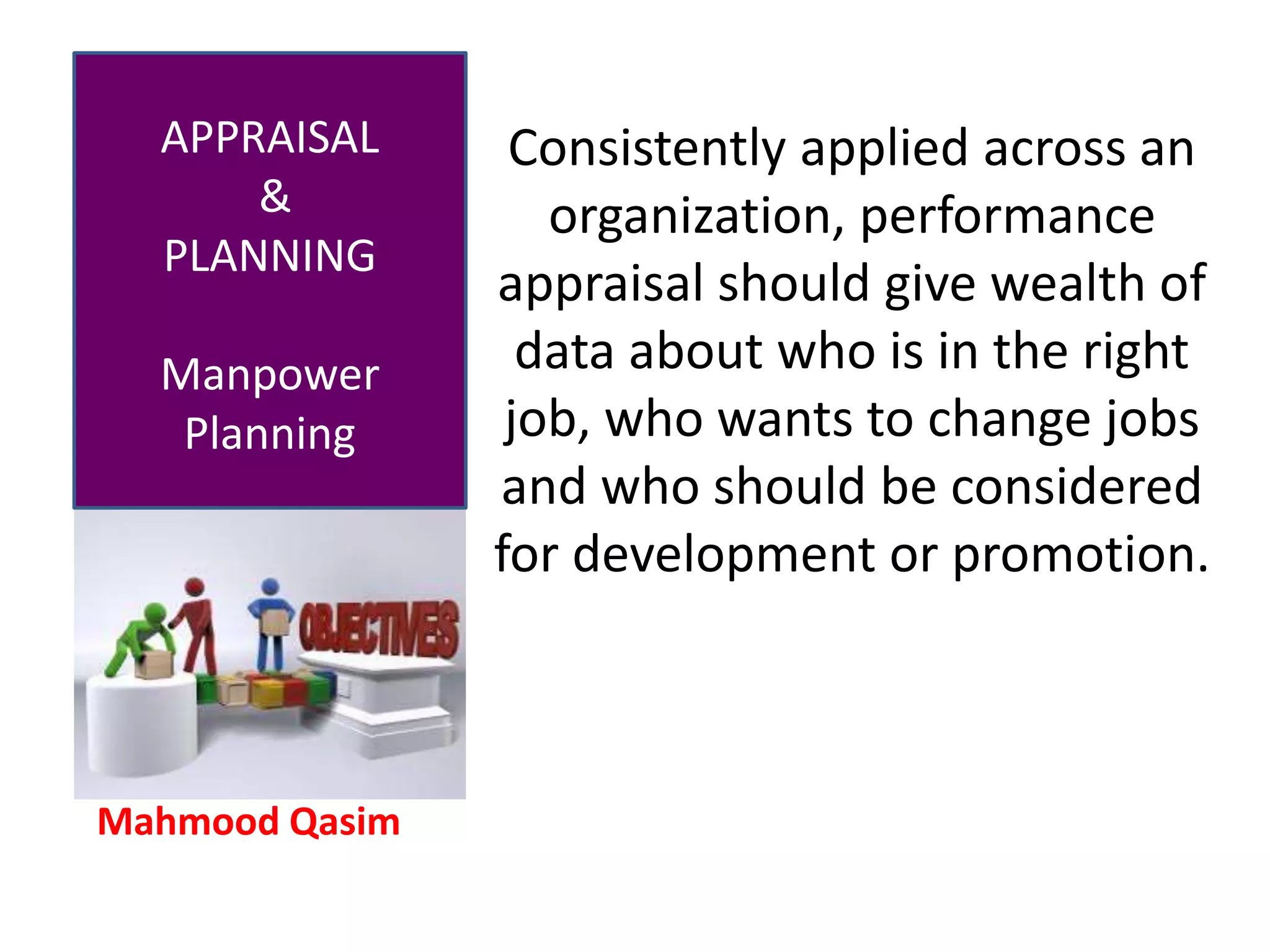 APPRAISAL
&
PLANNING

Manpower
Planning

OBJECTIVES

Mahmood Qasim

Consistently applied across an organization, performance appraisal should give wealth of data about who is in the right job, who wants to change jobs and who should be considered for development or promotion.